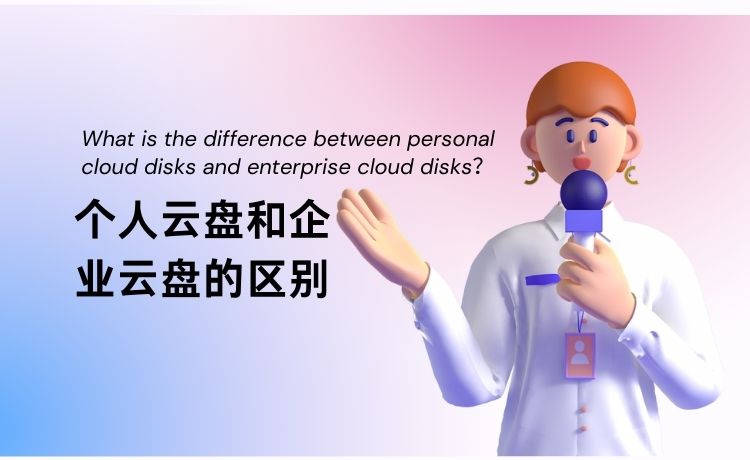 What is the difference between personal cloud disks and enterprise cloud disks?

个人云盘和企业云盘的区别